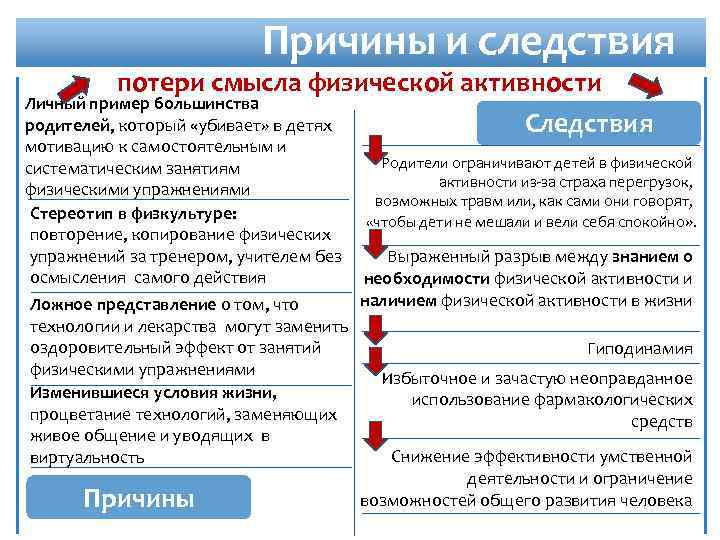 Причины и следствия

потери смысла физической активности

Личный пример большинства родителей, который «убивает» в детях мотивацию к самостоятельным и систематическим занятиям физическими упражнениями

Стереотип в физкультуре: повторение, копирование физических упражнений за тренером, учителем без осмысления самого действия

Ложное представление о том, что технологии и лекарства могут заменить оздоровительный эффект от занятий физическими упражнениями

Изменившиеся условия жизни, процветание технологий, заменяющих живое общение и уводящих в виртуальность

Причины

Следствия

Родители ограничивают детей в физической активности из-за страха перегрузок, возможных травм или, как сами они говорят, «чтобы дети не мешали и вели себя спокойно».

Выраженный разрыв между знанием о необходимости физической активности и наличием физической активности в жизни

Гиподинамия

Избыточное и зачастую неоправданное использование фармакологических средств

Снижение эффективности умственной деятельности и ограничение возможностей общего развития человека